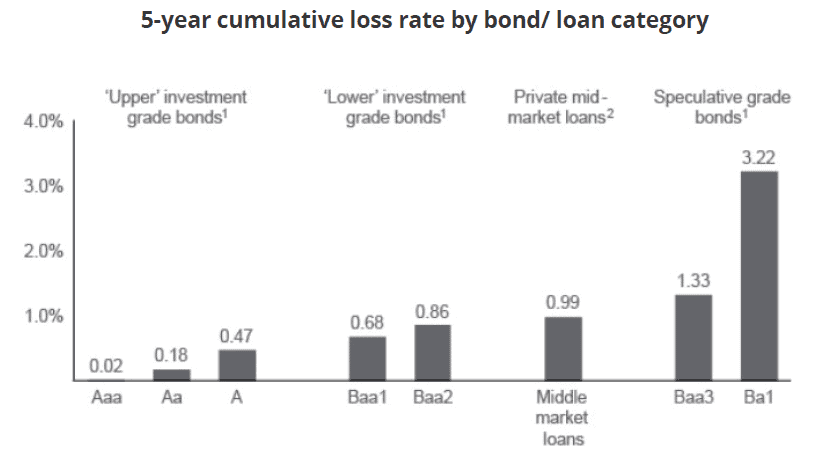 5-year cumulative loss rate by bond/ loan category

'Upper' investment grade bonds$^1$

'Lower' investment grade bonds$^1$

Private mid-market loans$^2$

Speculative grade bonds$^1$

4.0%
3.0%
2.0%
1.0%

0.02
0.18
0.47
0.68
0.86
0.99
1.33
3.22

Aaa
Aa
A
Baa1
Baa2
Middle market loans
Baa3
Ba1